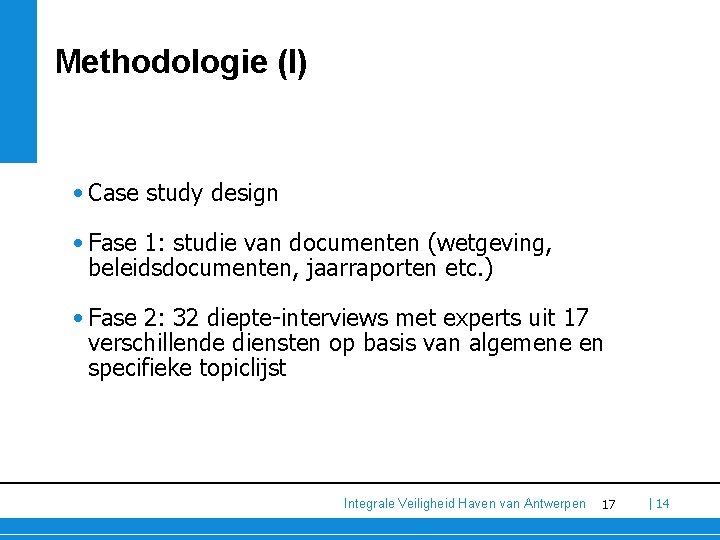 Methodologie (I)

• Case study design

• Fase 1: studie van documenten (wetgeving, beleidsdocumenten, jaarraporten etc.)

• Fase 2: 32 diepte-interviews met experts uit 17 verschillende diensten op basis van algemene en specifieke topiclijst

Integrale Veiligheid Haven van Antwerpen 17 | 14